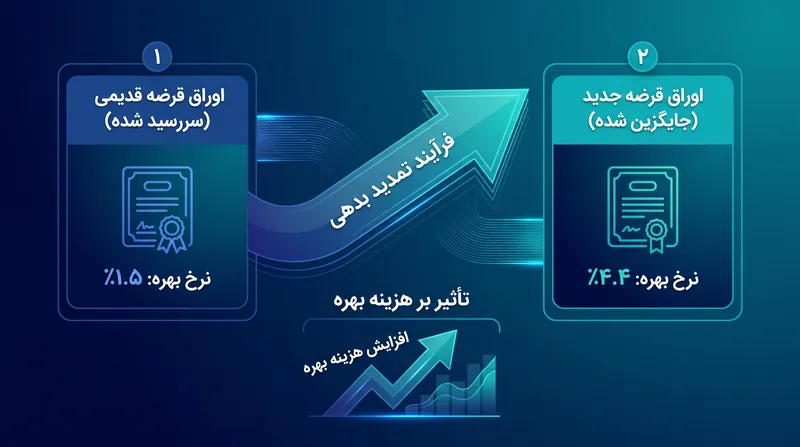 ۱

اوراق قرضه قدیمی
(سررسید شده)

نرخ بهره: ٪۱.۵

فرآیند تمدید بدهی

۲

اوراق قرضه جدید
(جایگزین شده)

نرخ بهره: ٪۴.۴

تأثیر بر هزینه بهره

افزایش هزینه بهره